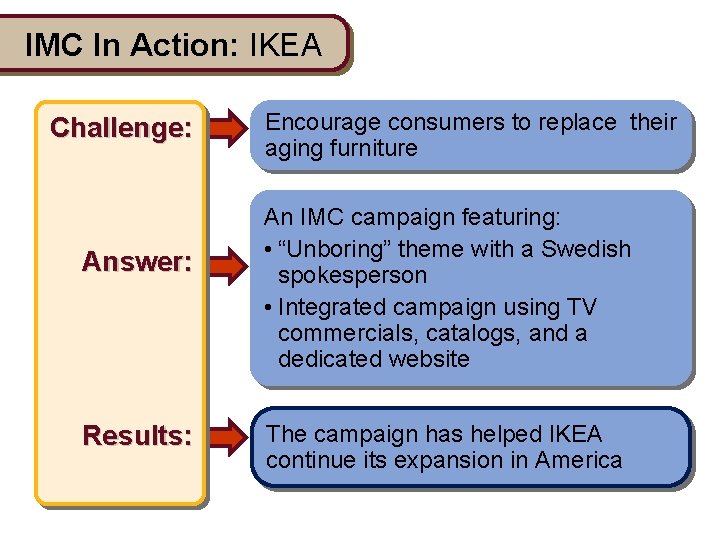 IMC In Action: IKEA

Challenge:

Encourage consumers to replace their aging furniture

Answer:

An IMC campaign featuring:
• “Unboring” theme with a Swedish spokesperson
• Integrated campaign using TV commercials, catalogs, and a dedicated website

Results:

The campaign has helped IKEA continue its expansion in America